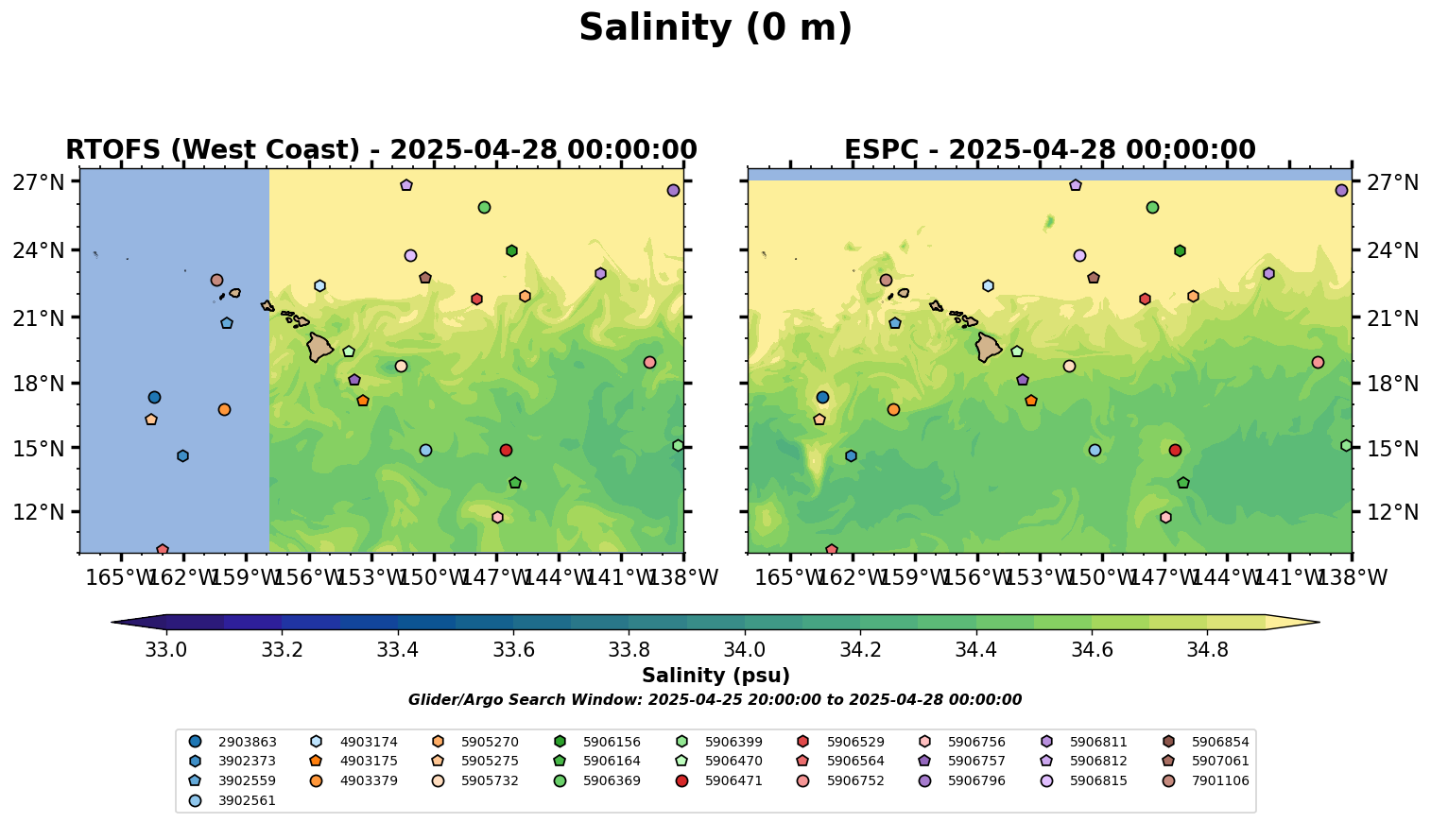 Salinity (0 m)

RTOFS (West Coast) - 2025-04-28 00:00:00

27°N
24°N
21°N
18°N
15°N
12°N

165°W 162°W 159°W 156°W 153°W 150°W 147°W 144°W 141°W 138°W

ESPC - 2025-04-28 00:00:00

27°N
24°N
21°N
18°N
15°N
12°N

165°W 162°W 159°W 156°W 153°W 150°W 147°W 144°W 141°W 138°W

33.0 33.2 33.4 33.6 33.8 34.0 34.2 34.4 34.6 34.8

Salinity (psu)

Glider/Argo Search Window: 2025-04-25 20:00:00 to 2025-04-28 00:00:00

2903863
3902373
3902559
3902561
4903174
4903175
4903379
5905270
5905275
5905732
5906156
5906164
5906369
5906399
5906470
5906471
5906529
5906564
5906752
5906756
5906757
5906796
5906811
5906812
5906815
5906854
5907061
7901106